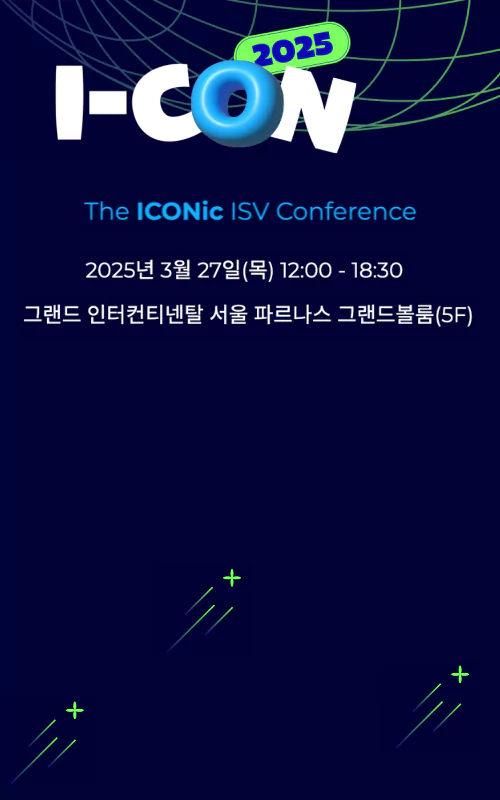 2025
I-CON

The ICONic ISV Conference

2025년 3월 27일(목) 12:00 - 18:30

그랜드 인터컨티넨탈 서울 파르나스 그랜드볼룸(5F)